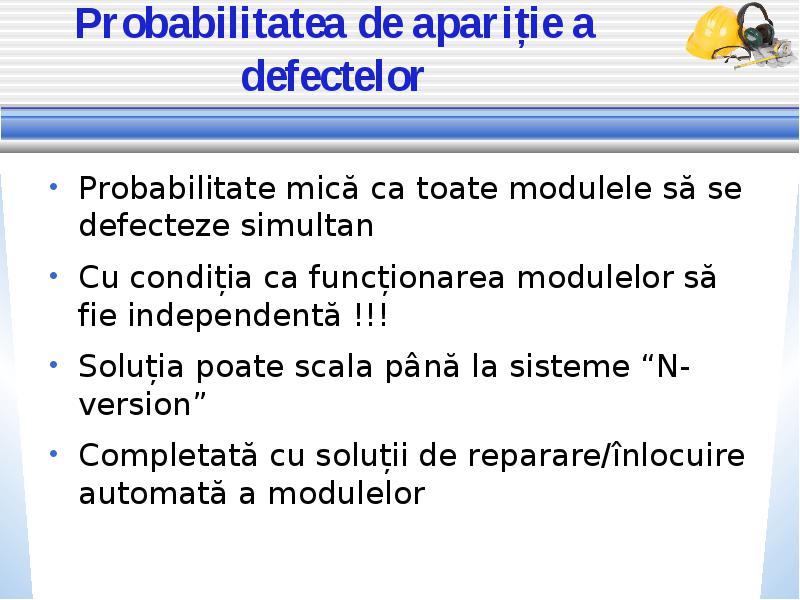 Probabilitatea de apariție a defectelor

• Probabilitate mică ca toate modulele să se defecteze simultan

• Cu condiția ca funcționarea modulelor să fie independentă !!!

• Soluția poate scala până la sisteme “N-version”

• Completată cu soluții de reparare/înlocuire automată a modulelor